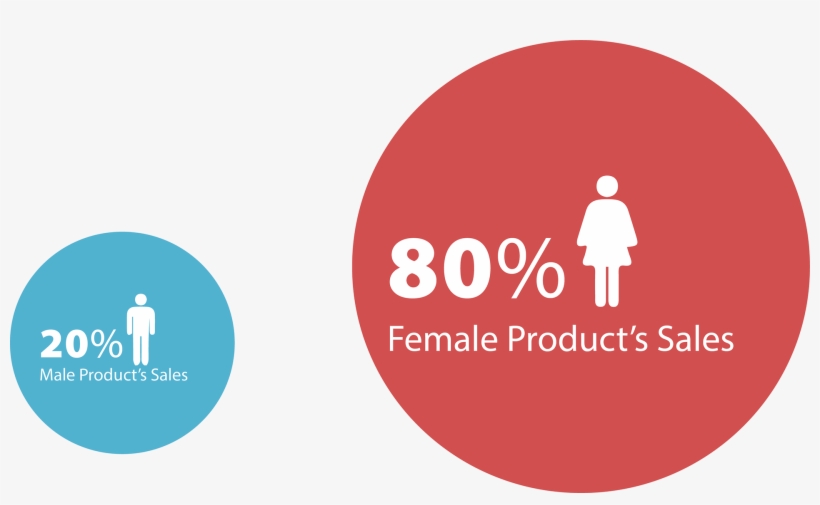 20%
Male Product's Sales

80%
Female Product's Sales